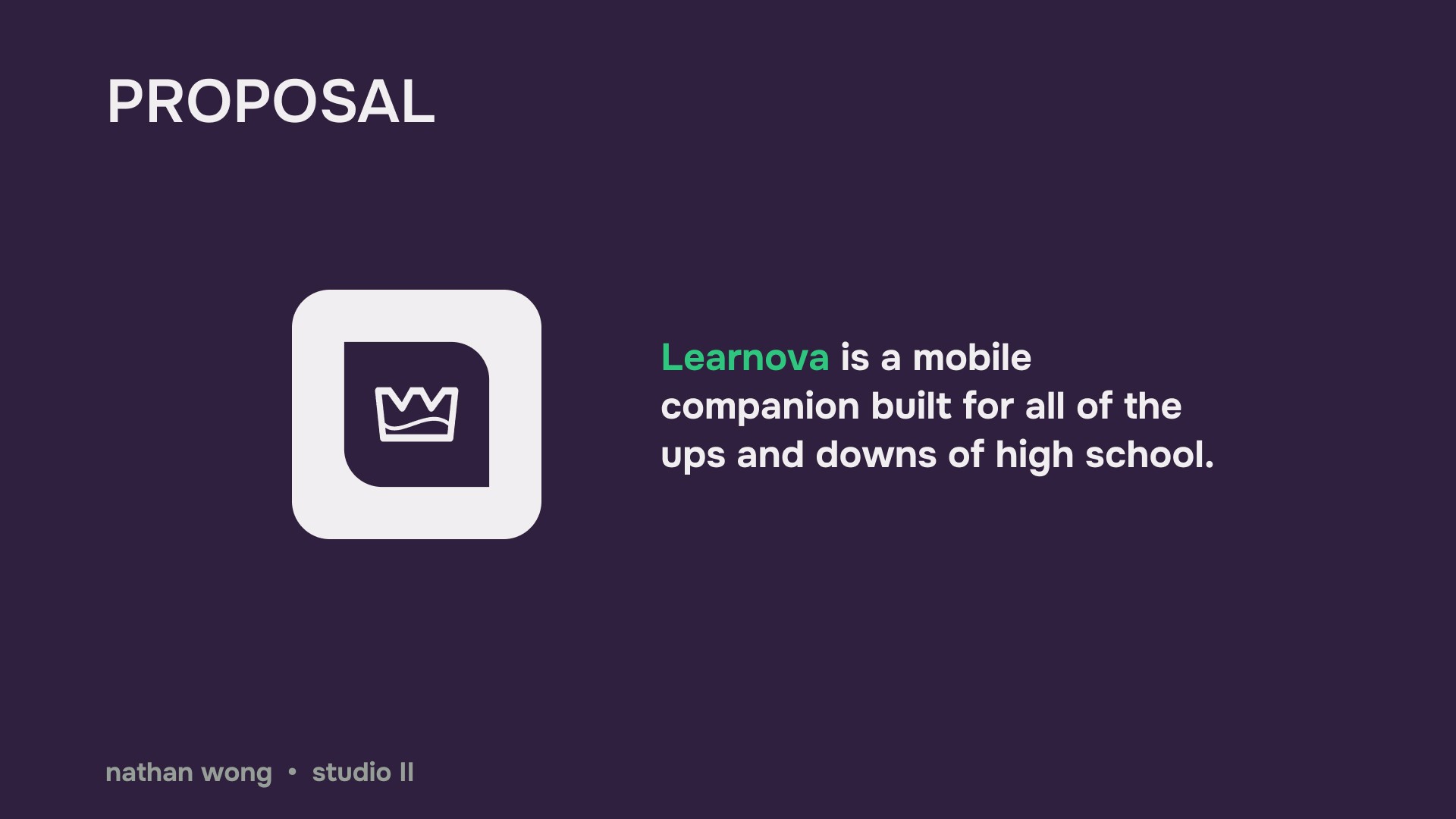 PROPOSAL

Learnova is a mobile companion built for all of the ups and downs of high school.

nathan wong • studio II